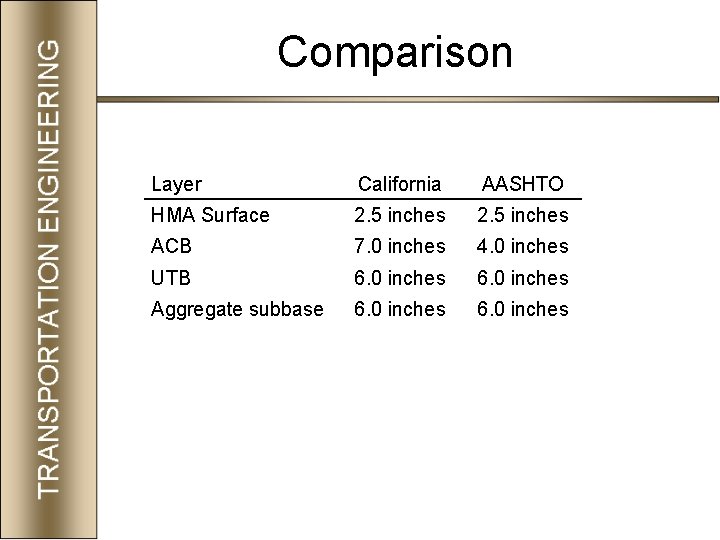 TRANSPORTATION ENGINEERING

Comparison

| Layer | California | AASHTO |
|---|---|---|
| HMA Surface | 2.5 inches | 2.5 inches |
| ACB | 7.0 inches | 4.0 inches |
| UTB | 6.0 inches | 6.0 inches |
| Aggregate subbase | 6.0 inches | 6.0 inches |